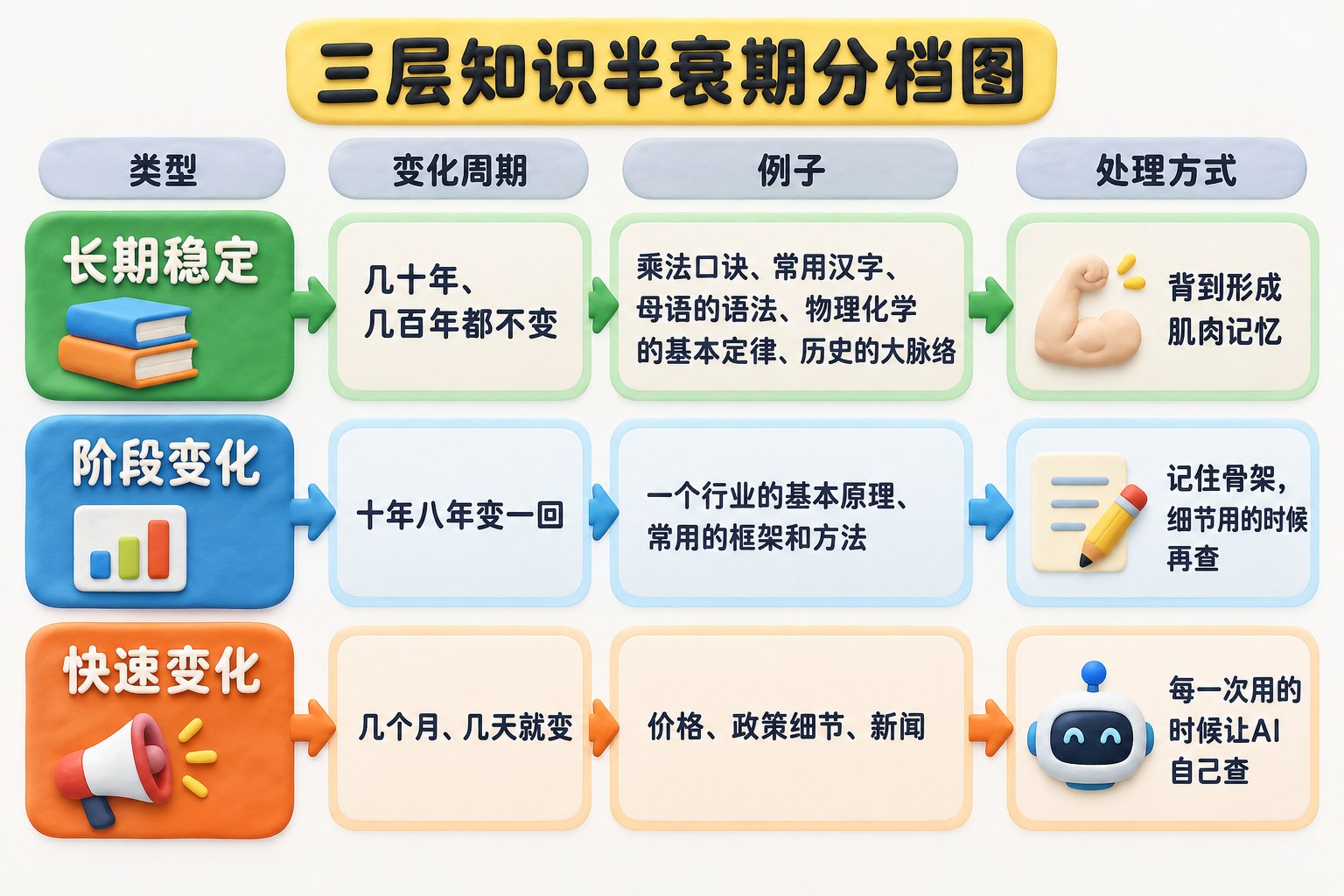 三层知识半衰期分档图

| 类型 | 变化周期 | 例子 | 处理方式 |
|---|---|---|---|
| 长期稳定 | 几十年、几百年都不变 | 乘法口诀、常用汉字、母语的语法、物理化学的基本定律、历史的大脉络 | 背到形成肌肉记忆 |
| 阶段变化 | 十年八年变一回 | 一个行业的基本原理、常用的框架和方法 | 记住骨架，细节用的时候再查 |
| 快速变化 | 几个月、几天就变 | 价格、政策细节、新闻 | 每一次用的时候让AI自己查 |